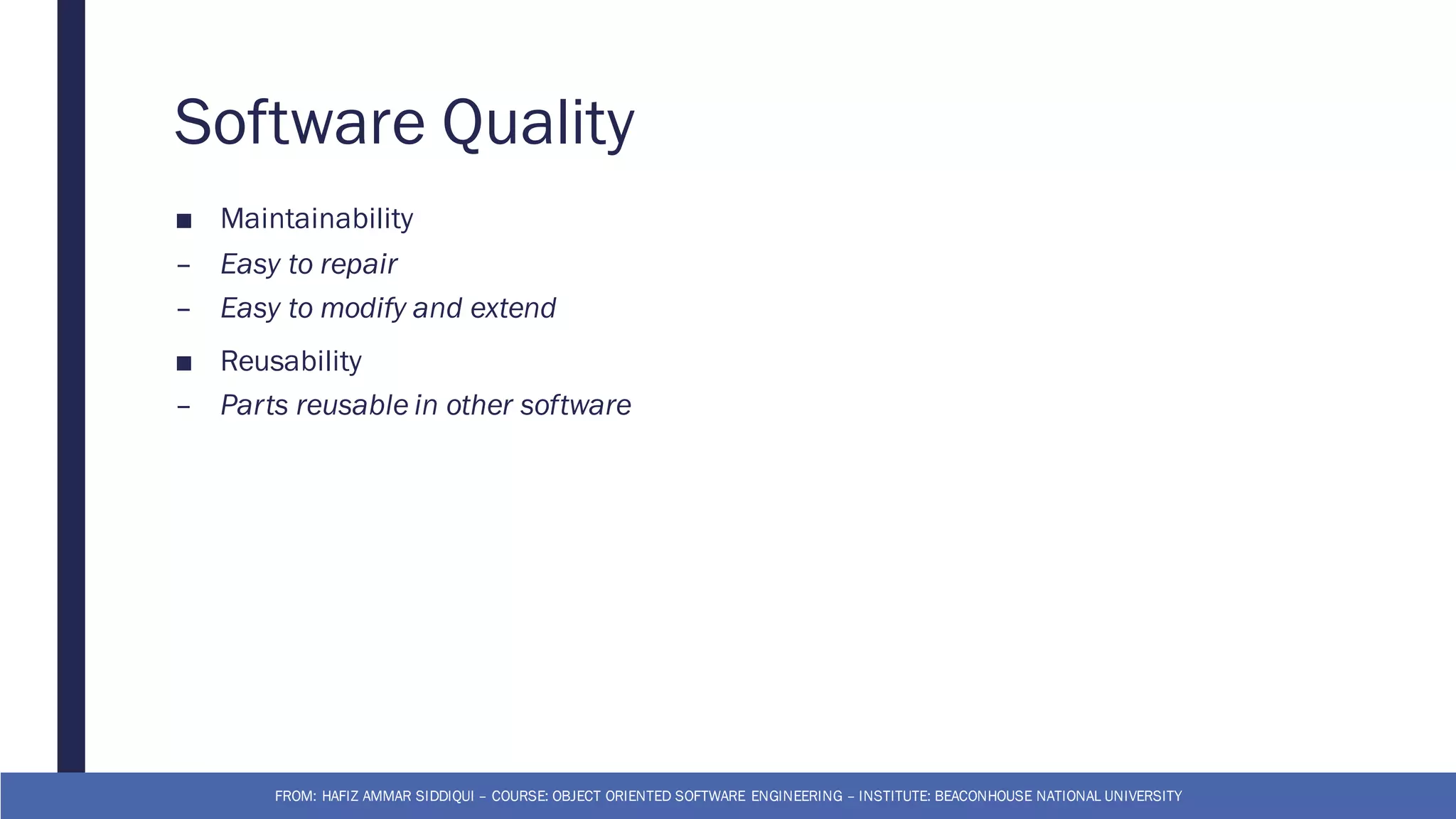 Software Quality

■ Maintainability
– Easy to repair
– Easy to modify and extend

■ Reusability
– Parts reusable in other software

FROM: HAFIZ AMMAR SIDDIQUI – COURSE: OBJECT ORIENTED SOFTWARE ENGINEERING – INSTITUTE: BEACONHOUSE NATIONAL UNIVERSITY